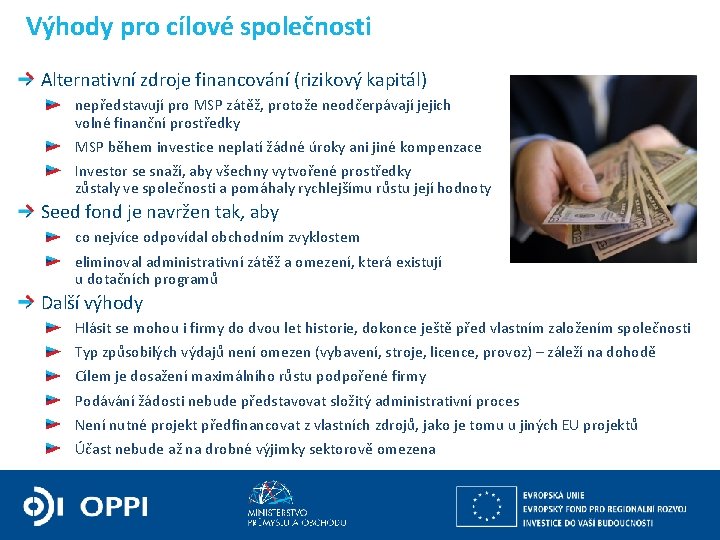 Výhody pro cílové společnosti

Alternativní zdroje financování (rizikový kapitál)

nepředstavují pro MSP zátěž, protože neodčerpávají jejich volné finanční prostředky

MSP během investice neplatí žádné úroky ani jiné kompenzace

Investor se snaží, aby všechny vytvořené prostředky zůstaly ve společnosti a pomáhaly rychlejšímu růstu její hodnoty

Seed fond je navržen tak, aby

co nejvíce odpovídal obchodním zvyklostem

eliminoval administrativní zátěž a omezení, která existují u dotačních programů

Další výhody

Hlásit se mohou i firmy do dvou let historie, dokonce ještě před vlastním založením společnosti

Typ způsobilých výdajů není omezen (vybavení, stroje, licence, provoz) – záleží na dohodě

Cílem je dosažení maximálního růstu podpořené firmy

Podávání žádosti nebude představovat složitý administrativní proces

Není nutné projekt předfinancovat z vlastních zdrojů, jako je tomu u jiných EU projektů

Účast nebude až na drobné výjimky sektorově omezena

OPPI

MINISTERSTVO PRŮMYSLU A OBCHODU

EVROPSKÁ UNIE
EVROPSKÝ FOND PRO REGIONÁLNÍ ROZVOJ
INVESTICE DO VAŠÍ BUDOUCNOSTI